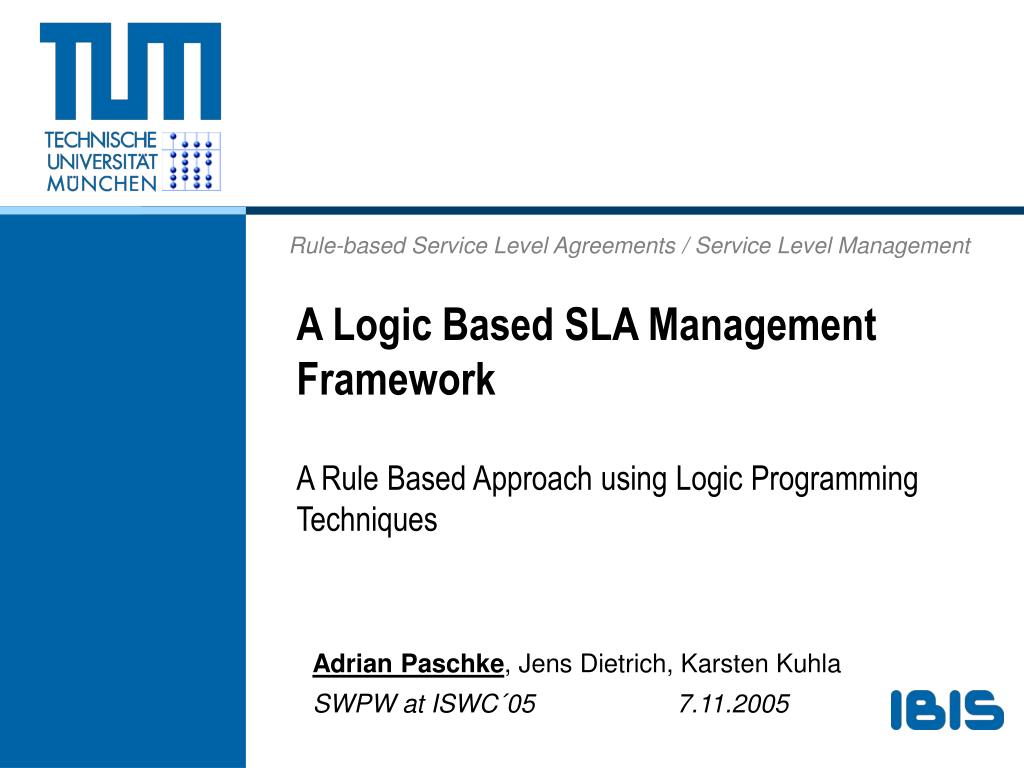 TUM
TECHNISCHE UNIVERSITÄT MÜNCHEN

Rule-based Service Level Agreements / Service Level Management

A Logic Based SLA Management Framework

A Rule Based Approach using Logic Programming Techniques

Adrian Paschke, Jens Dietrich, Karsten Kuhla
SWPW at ISWC´05 7.11.2005

IBIS